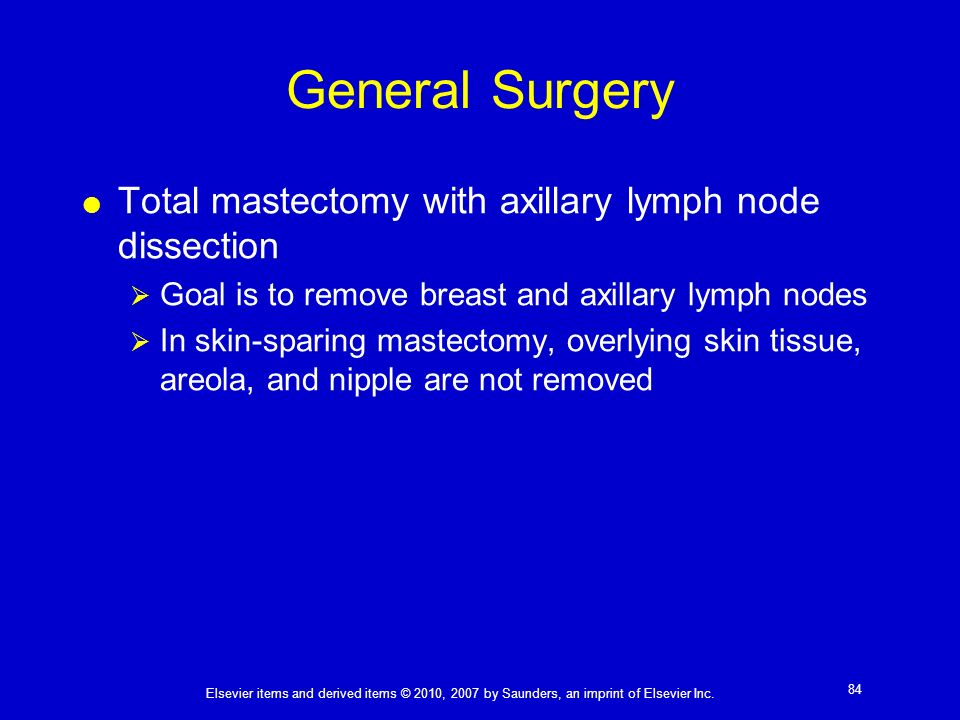 General Surgery

● Total mastectomy with axillary lymph node dissection

➢ Goal is to remove breast and axillary lymph nodes

➢ In skin-sparing mastectomy, overlying skin tissue, areola, and nipple are not removed

Elsevier items and derived items © 2010, 2007 by Saunders, an imprint of Elsevier Inc.

84